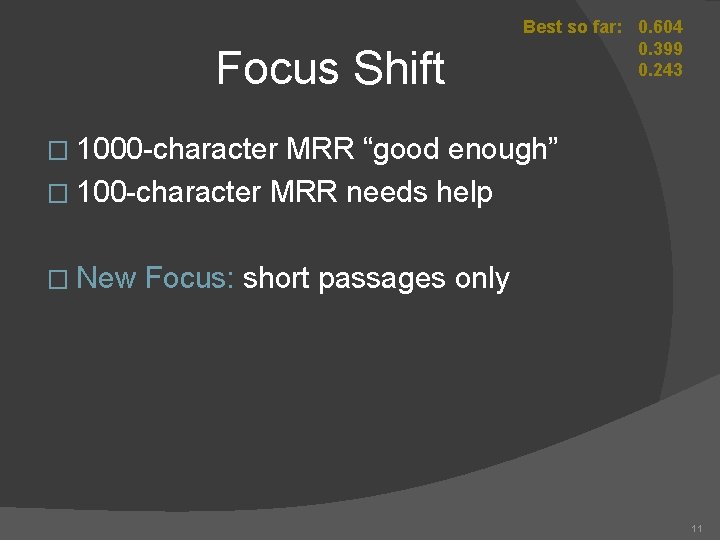 Best so far: 0.604
0.399
0.243

Focus Shift

□ 1000-character MRR “good enough”
□ 100-character MRR needs help

□ New Focus: short passages only

11